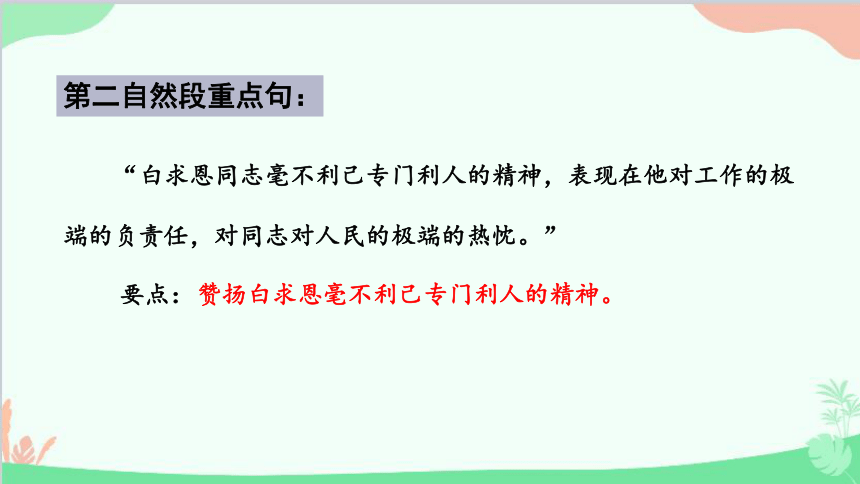 第二自然段重点句：

“白求恩同志毫不利己专门利人的精神，表现在他对工作的极端的负责任，对同志对人民的极端的热忱。”

要点：赞扬白求恩毫不利己专门利人的精神。